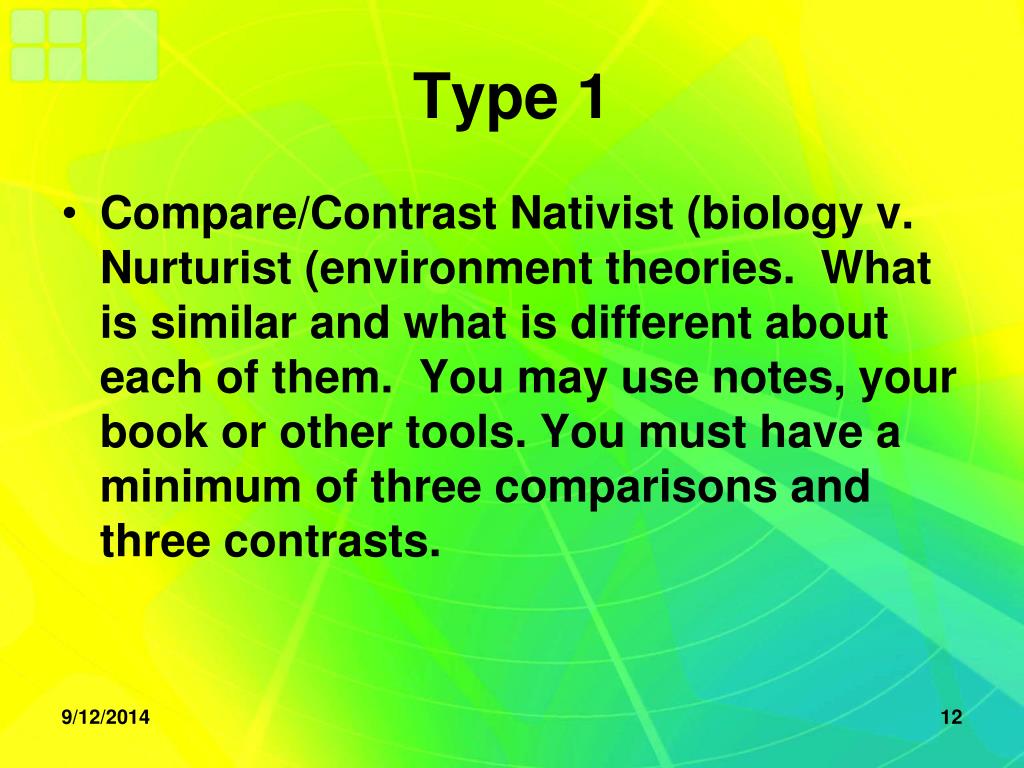 Type 1

• Compare/Contrast Nativist (biology v. Nurturist (environment theories. What is similar and what is different about each of them. You may use notes, your book or other tools. You must have a minimum of three comparisons and three contrasts.

9/12/2014

12